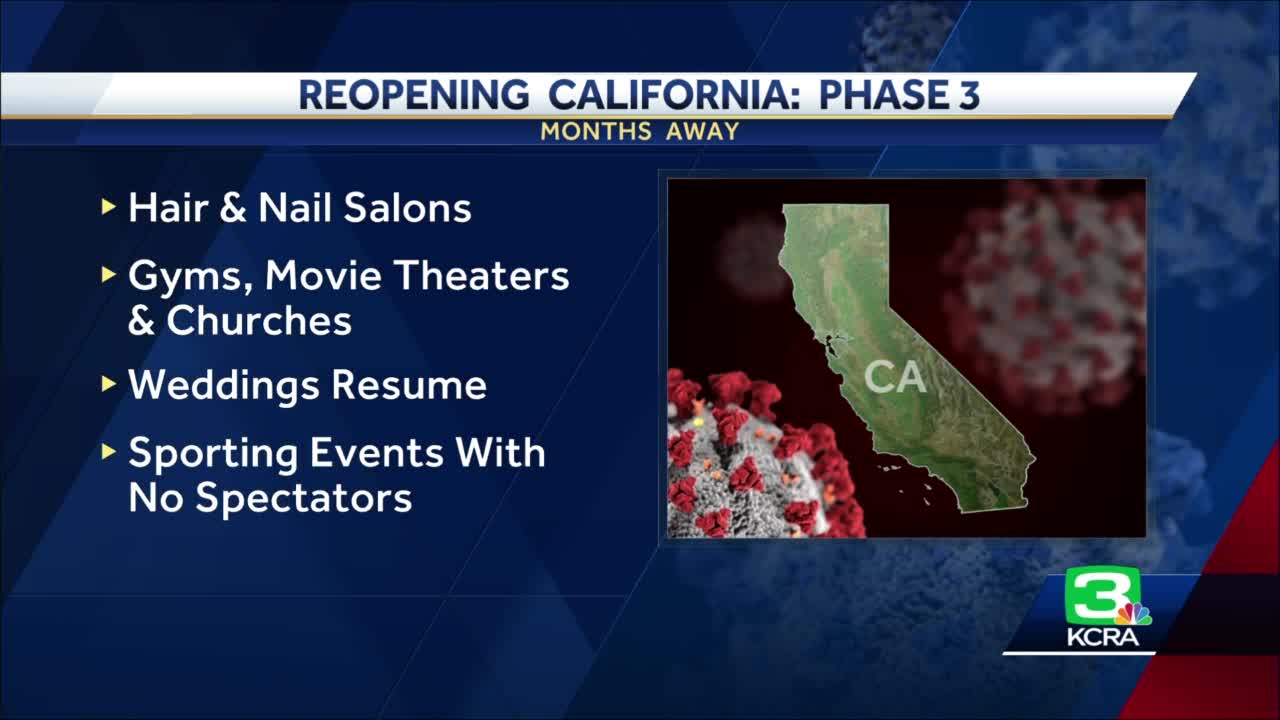 REOPENING CALIFORNIA: PHASE 3
MONTHS AWAY

▸ Hair & Nail Salons

▸ Gyms, Movie Theaters & Churches

▸ Weddings Resume

▸ Sporting Events With No Spectators

CA

3
KCRA